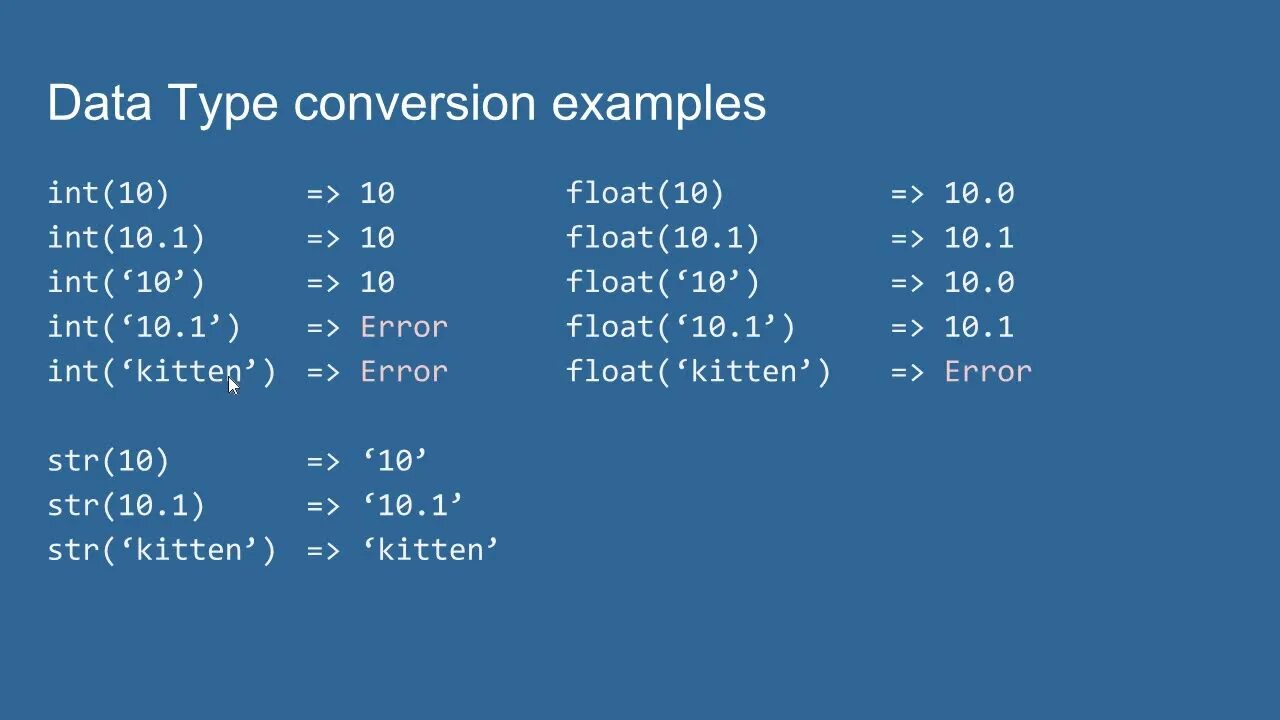 Data Type conversion examples

int(10) => 10
int(10.1) => 10
int(‘10’) => 10
int(‘10.1’) => Error
int(‘kitten’) => Error

str(10) => ‘10’
str(10.1) => ‘10.1’
str(‘kitten’) => ‘kitten’

float(10) => 10.0
float(10.1) => 10.1
float(‘10’) => 10.0
float(‘10.1’) => 10.1
float(‘kitten’) => Error